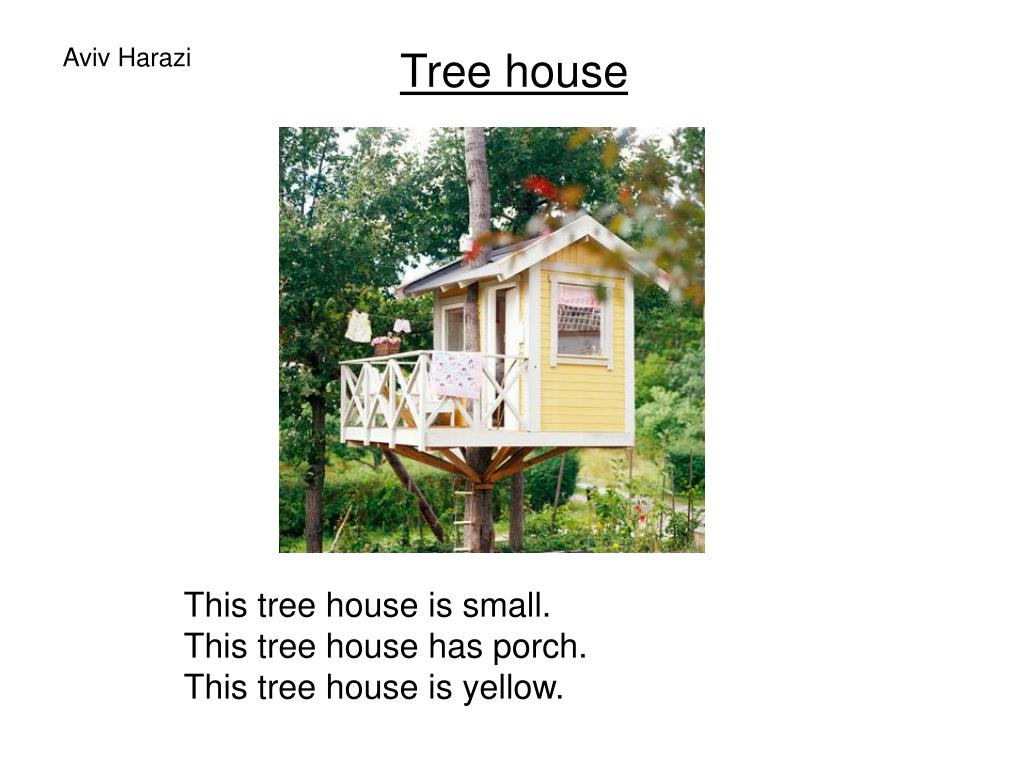 Aviv Harazi

Tree house

This tree house is small.
This tree house has porch.
This tree house is yellow.